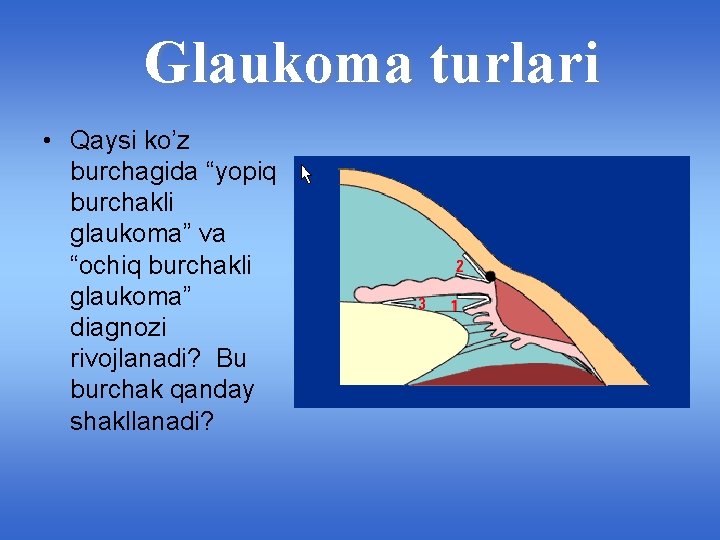 Glaukoma turlari

• Qaysi ko’z burchagida “yopiq burchakli glaukoma” va “ochiq burchakli glaukoma” diagnozi rivojlanadi? Bu burchak qanday shakllanadi?

2
3
1